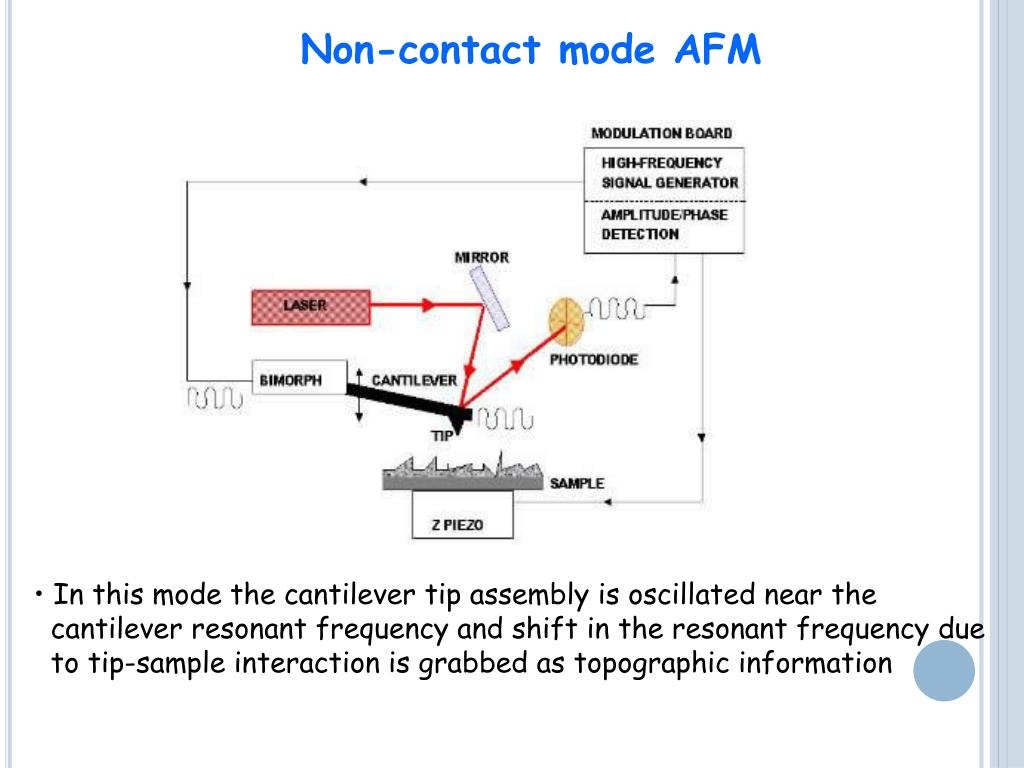 Non-contact mode AFM

MODULATION BOARD

HIGH-FREQUENCY SIGNAL GENERATOR

AMPLITUDE/PHASE DETECTION

MIRROR

LASER

PHOTODIODE

BIMORPH

CANTILEVER

TIP

SAMPLE

Z PIEZO

• In this mode the cantilever tip assembly is oscillated near the cantilever resonant frequency and shift in the resonant frequency due to tip-sample interaction is grabbed as topographic information